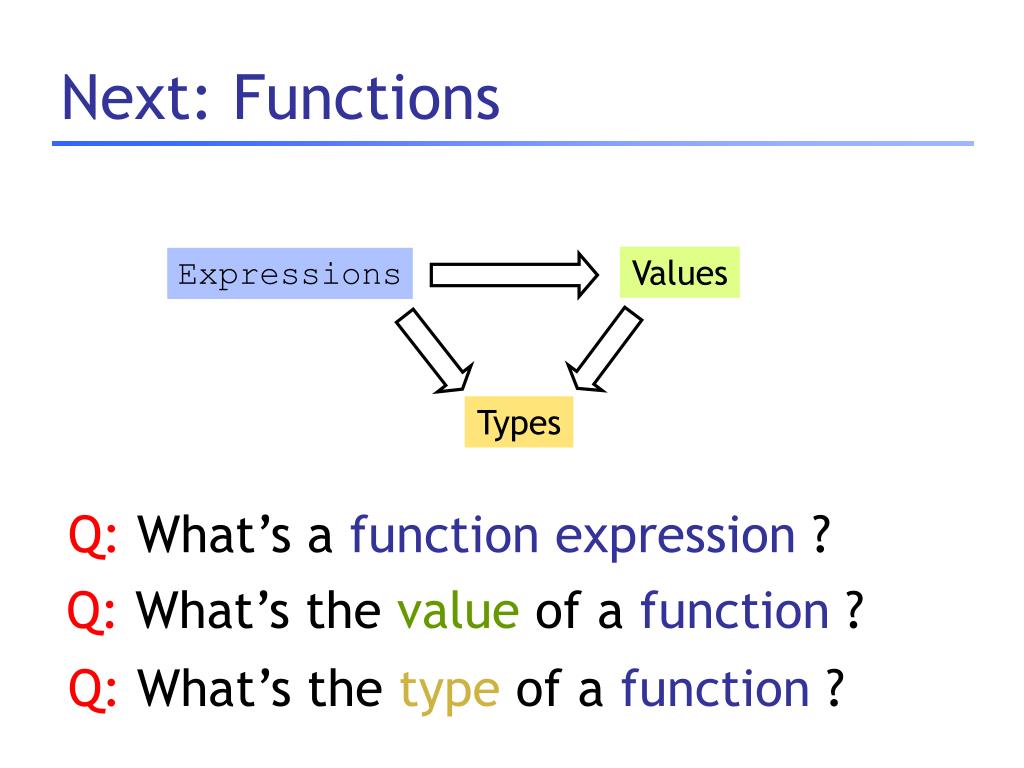 Next: Functions

Expressions

Values

Types

Q: What's a function expression ?

Q: What's the value of a function ?

Q: What's the type of a function ?